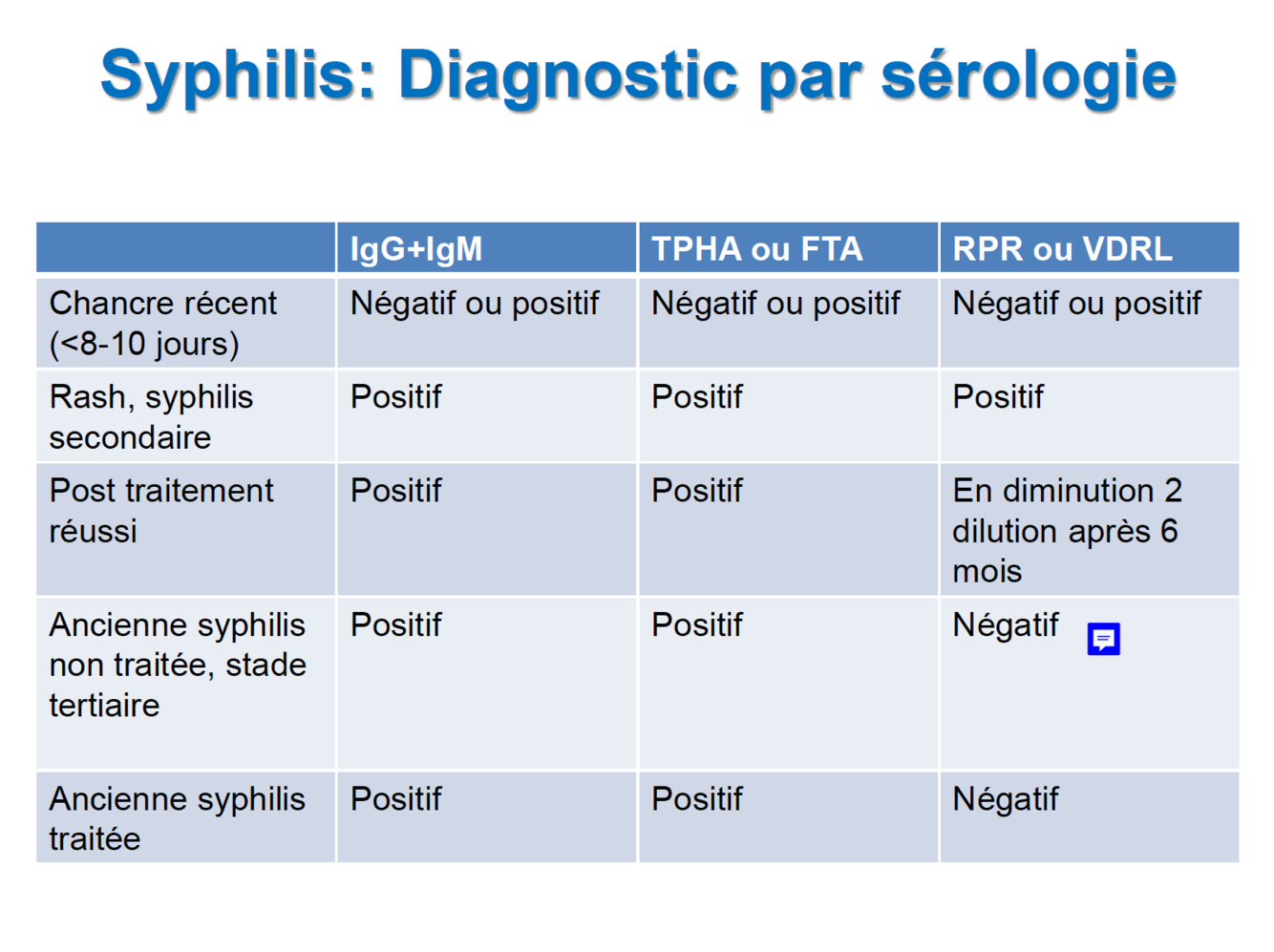 Syphilis: Diagnostic par sérologie

| | IgG+IgM | TPHA ou FTA | RPR ou VDRL |
|---|---|---|---|
| Chancre récent (<8-10 jours) | Négatif ou positif | Négatif ou positif | Négatif ou positif |
| Rash, syphilis secondaire | Positif | Positif | Positif |
| Post traitement réussi | Positif | Positif | En diminution 2 dilution après 6 mois |
| Ancienne syphilis non traitée, stade tertiaire | Positif | Positif | Négatif |
| Ancienne syphilis traitée | Positif | Positif | Négatif |